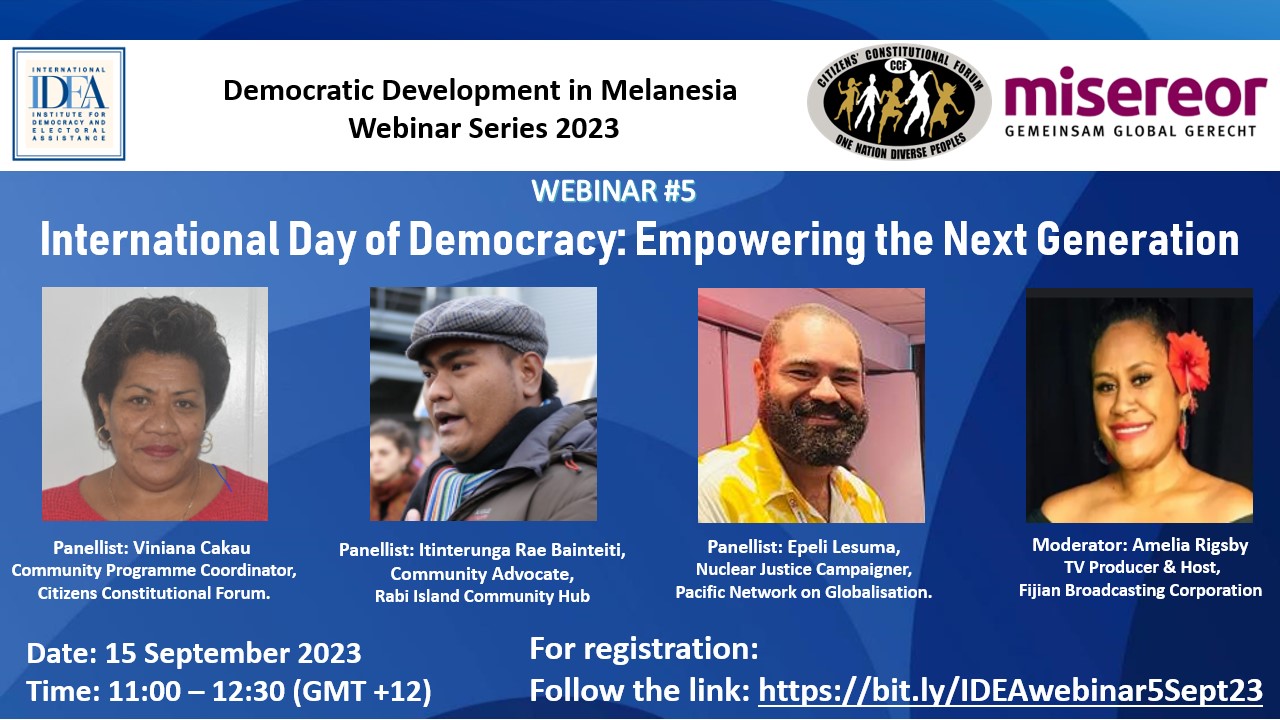 INTERNATIONAL IDEA INSTITUTE FOR DEMOCRACY AND ELECTORAL ASSISTANCE

Democratic Development in Melanesia
Webinar Series 2023

CITIZENS' CONSTITUTIONAL FORUM CCF ONE NATION DIVERSE PEOPLES

misereor
GEMEINSAM GLOBAL GERECHT

WEBINAR #5

International Day of Democracy: Empowering the Next Generation

Panellist: Viniana Cakau
Community Programme Coordinator,
Citizens Constitutional Forum.

Panellist: Itinterunga Rae Bainteiti,
Community Advocate,
Rabi Island Community Hub

Panellist: Epeli Lesuma,
Nuclear Justice Campaigner,
Pacific Network on Globalisation.

Moderator: Amelia Rigsby
TV Producer & Host,
Fijian Broadcasting Corporation

Date: 15 September 2023
Time: 11:00 – 12:30 (GMT +12)

For registration:
Follow the link: https://bit.ly/IDEAwebinar5Sept23